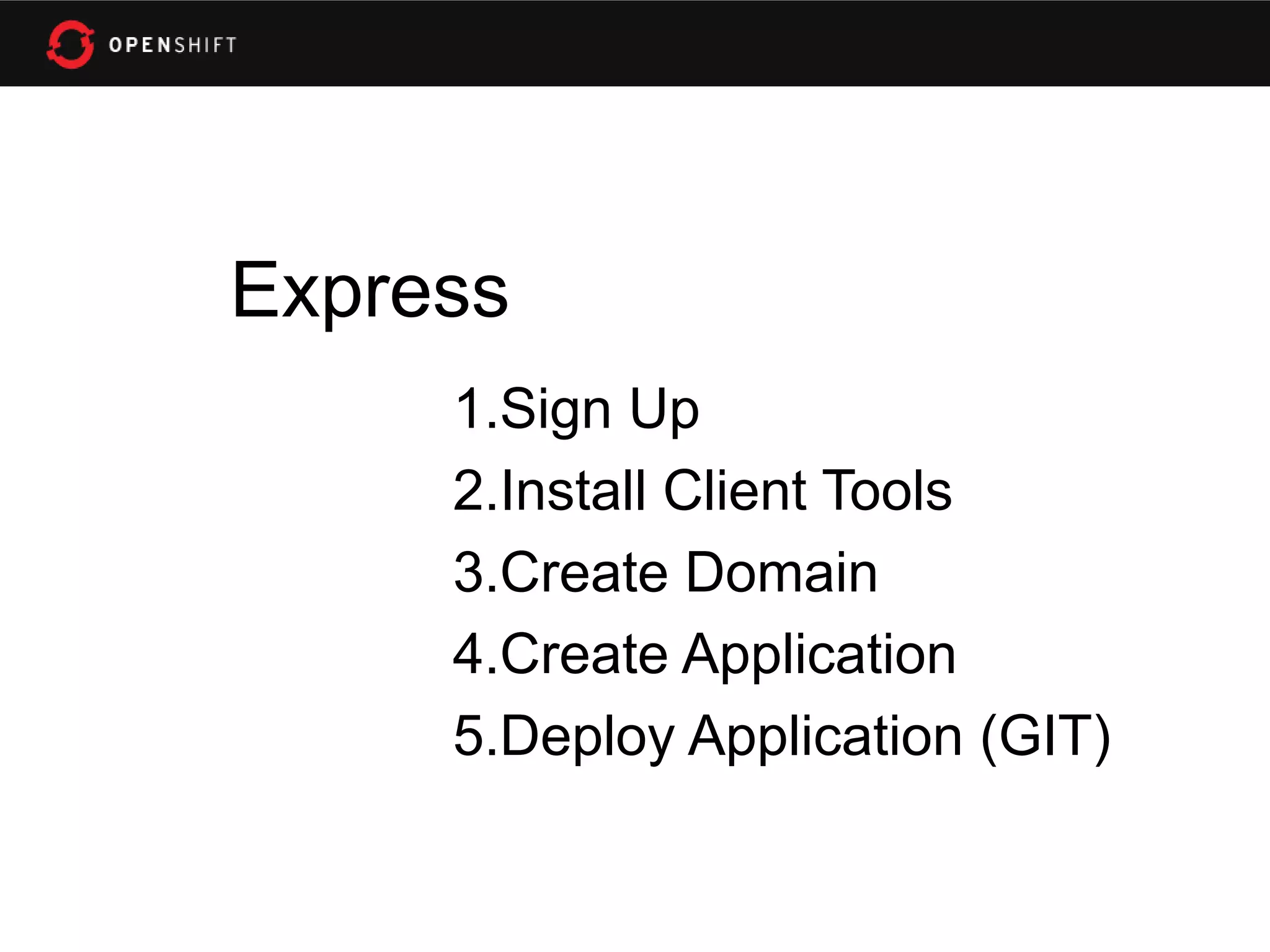 OPENSHIFT

Express

1.Sign Up
2.Install Client Tools
3.Create Domain
4.Create Application
5.Deploy Application (GIT)